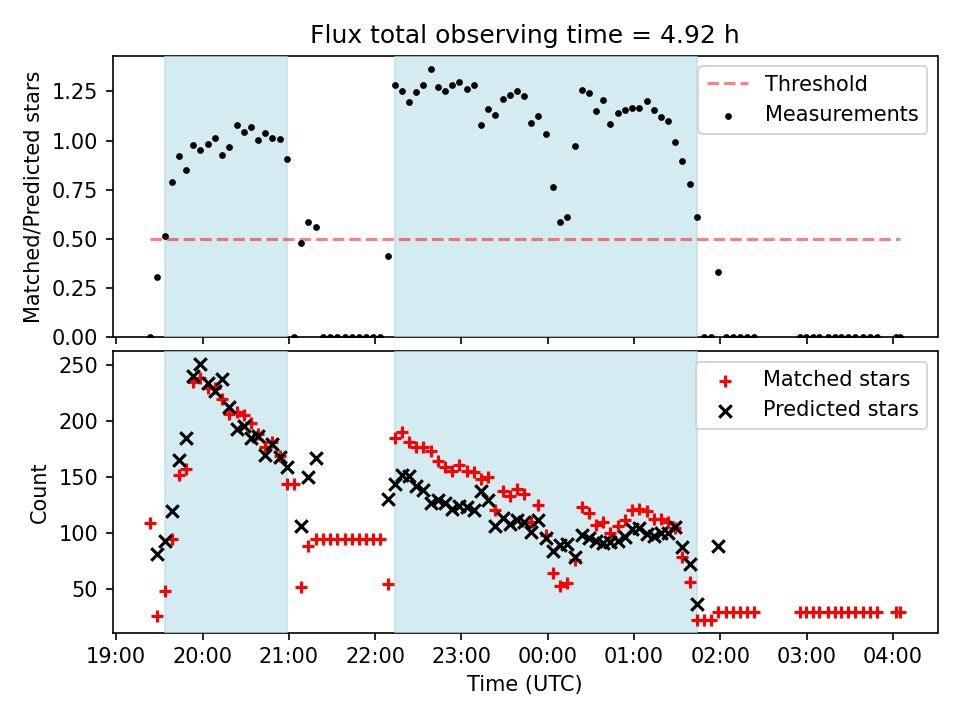 Flux total observing time = 4.92 h

Matched/Predicted stars

1.25
1.00
0.75
0.50
0.25
0.00

Threshold
Measurements

Count

250
200
150
100
50

Matched stars
Predicted stars

19:00
20:00
21:00
22:00
23:00
00:00
01:00
02:00
03:00
04:00

Time (UTC)